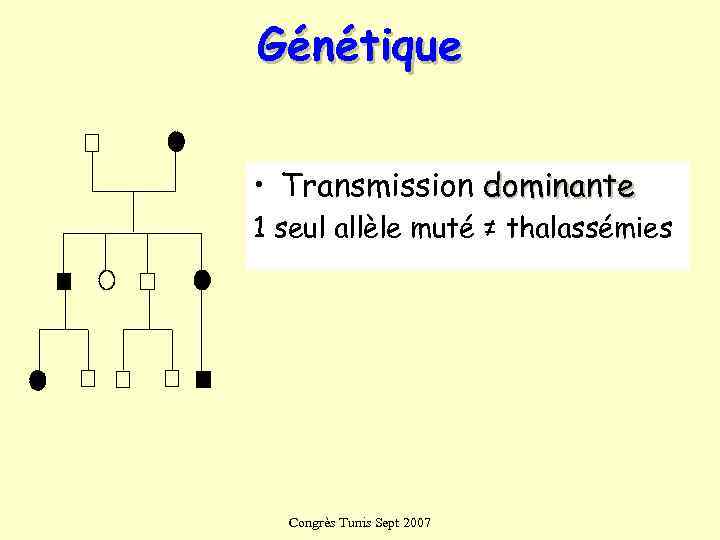 Génétique

• Transmission dominante

1 seul allèle muté ≠ thalassémies

Congrès Tunis Sept 2007